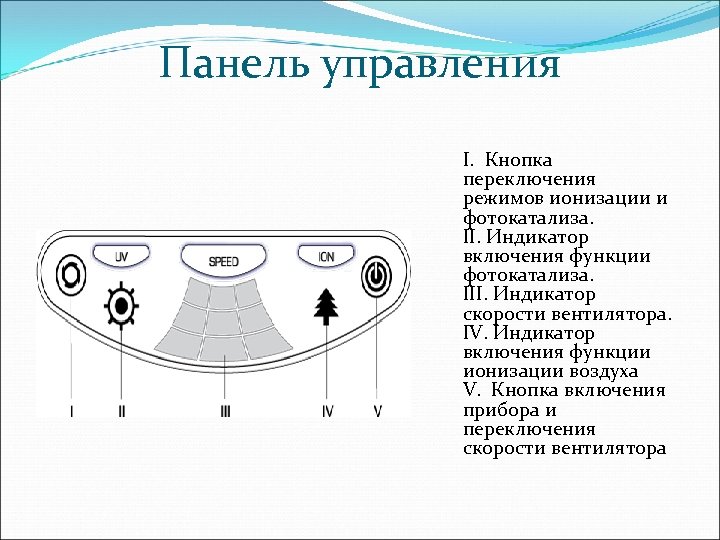 Панель управления

UV

SPEED

ION

I

II

III

IV

V

I. Кнопка переключения режимов ионизации и фотокатализа.
II. Индикатор включения функции фотокатализа.
III. Индикатор скорости вентилятора.
IV. Индикатор включения функции ионизации воздуха
V. Кнопка включения прибора и переключения скорости вентилятора